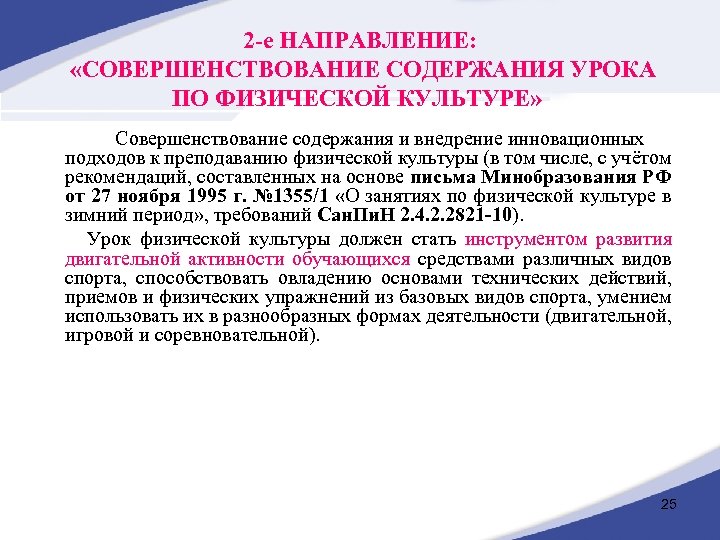 2-е НАПРАВЛЕНИЕ:
«СОВЕРШЕНСТВОВАНИЕ СОДЕРЖАНИЯ УРОКА ПО ФИЗИЧЕСКОЙ КУЛЬТУРЕ»

Совершенствование содержания и внедрение инновационных подходов к преподаванию физической культуры (в том числе, с учётом рекомендаций, составленных на основе письма Минобразования РФ от 27 ноября 1995 г. №1355/1 «О занятиях по физической культуре в зимний период», требований СанПиН 2.4.2.2821-10).

Урок физической культуры должен стать инструментом развития двигательной активности обучающихся средствами различных видов спорта, способствовать овладению основами технических действий, приемов и физических упражнений из базовых видов спорта, умением использовать их в разнообразных формах деятельности (двигательной, игровой и соревновательной).

25